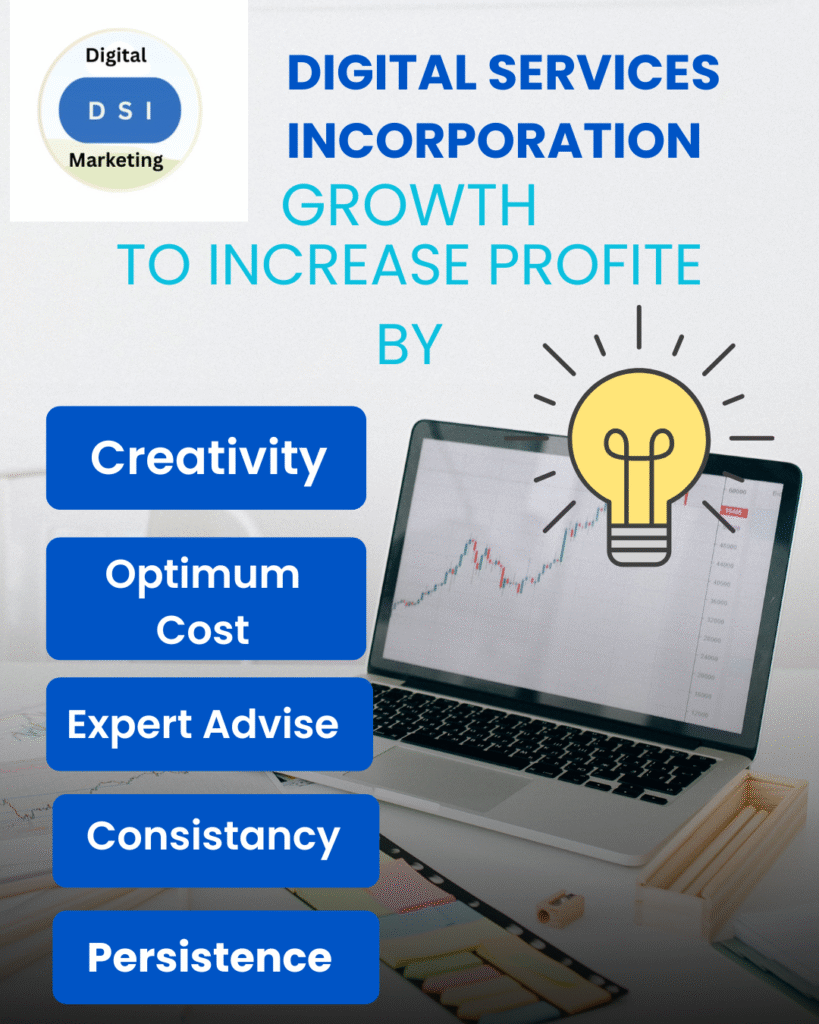 Digital
D S I
Marketing

DIGITAL SERVICES INCORPORATION

GROWTH
TO INCREASE PROFITE
BY

Creativity

Optimum Cost

Expert Advise

Consistancy

Persistence